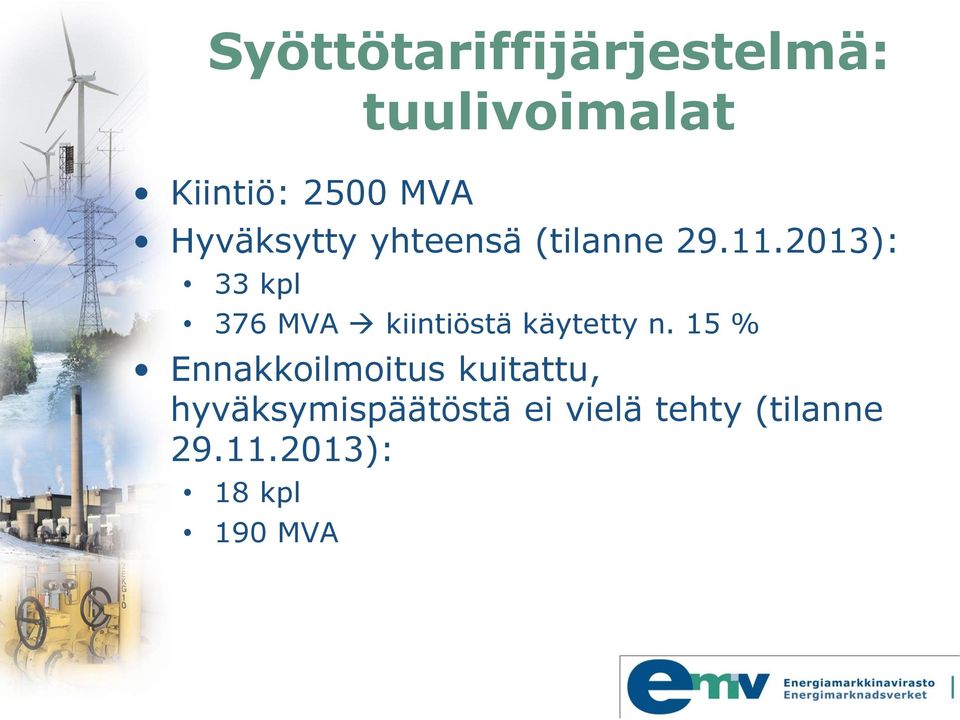 Syöttötariffijärjestelmä: tuulivoimalat

• Kiintiö: 2500 MVA
• Hyväksytty yhteensä (tilanne 29.11.2013):
  • 33 kpl
  • 376 MVA → kiintiöstä käytetty n. 15 %
• Ennakkoilmoitus kuitattu, hyväksymispäätöstä ei vielä tehty (tilanne 29.11.2013):
  • 18 kpl
  • 190 MVA

emv Energiamarkkinavirasto Energimarknadsverket